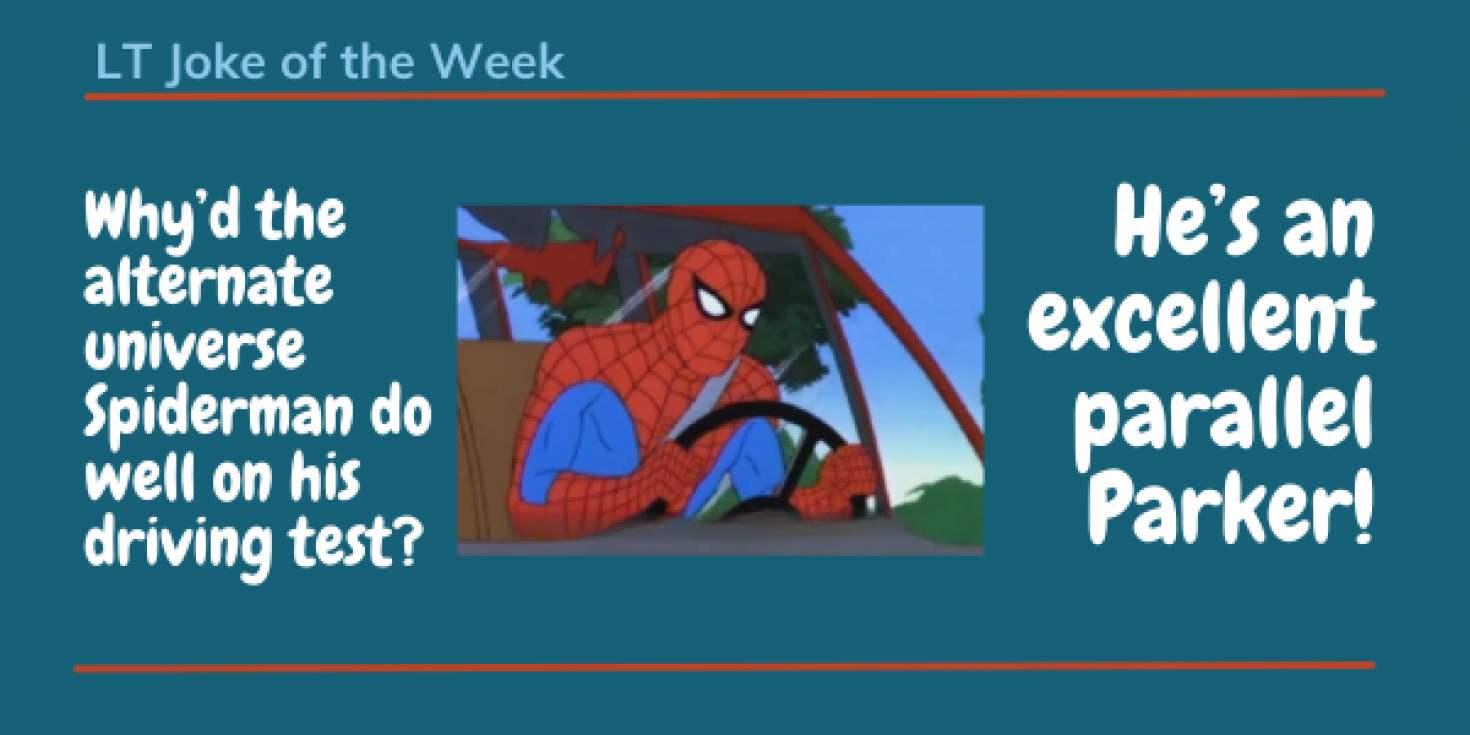 LT Joke of the Week

Why'd the alternate universe Spiderman do well on his driving test?

He's an excellent parallel Parker!